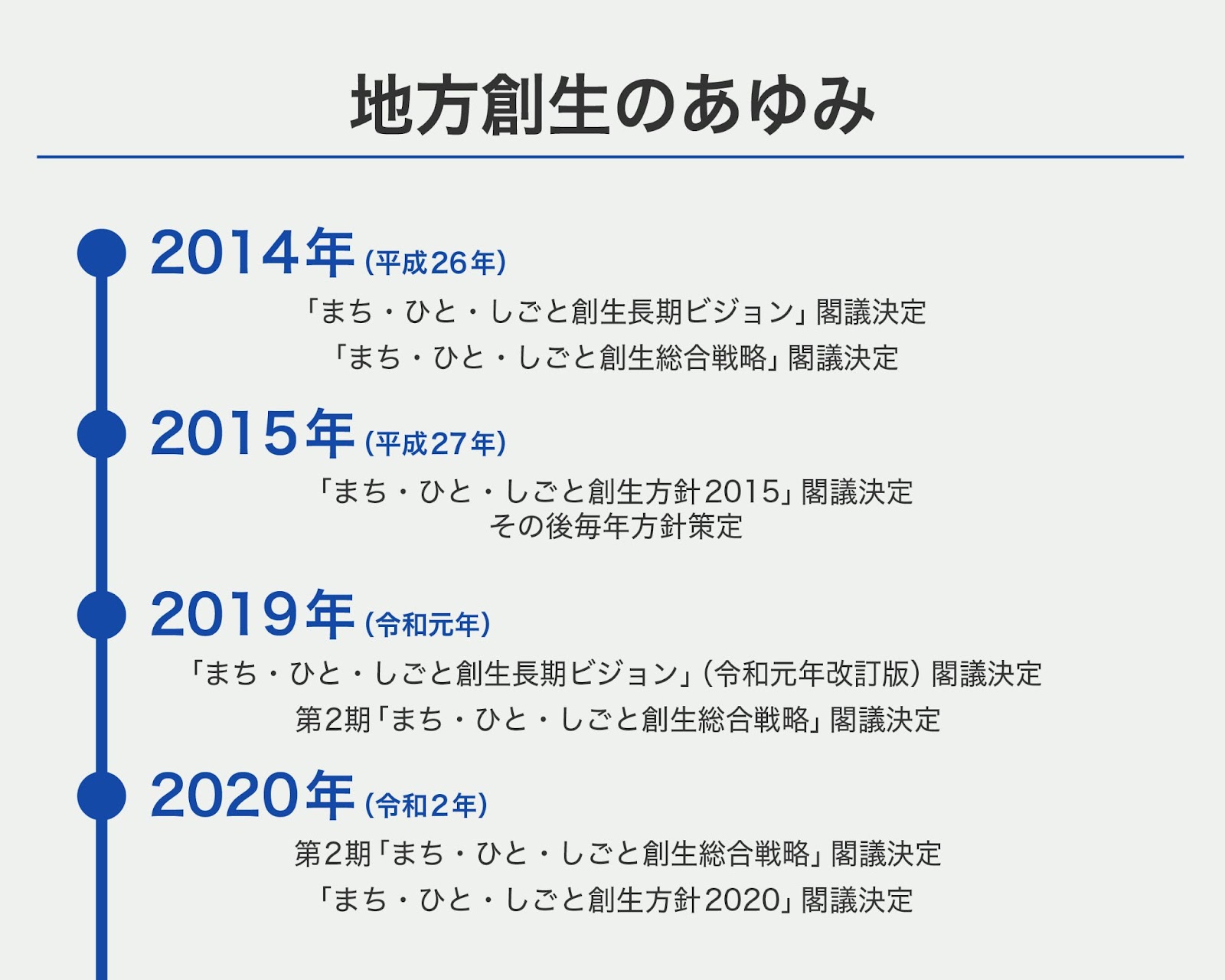 地方創生のあゆみ

2014年(平成26年)

「まち・ひと・しごと創生長期ビジョン」閣議決定

「まち・ひと・しごと創生総合戦略」閣議決定

2015年(平成27年)

「まち・ひと・しごと創生方針2015」閣議決定
その後毎年方針策定

2019年(令和元年)

「まち・ひと・しごと創生長期ビジョン」(令和元年改訂版)閣議決定

第2期「まち・ひと・しごと創生総合戦略」閣議決定

2020年(令和2年)

第2期「まち・ひと・しごと創生総合戦略」閣議決定

「まち・ひと・しごと創生方針2020」閣議決定